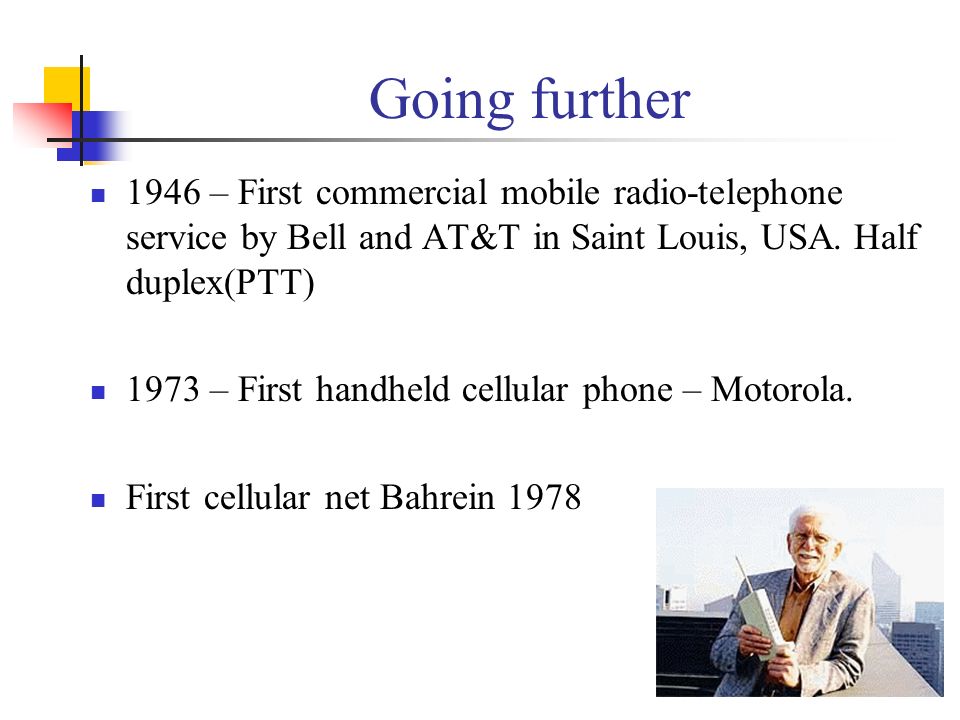 Going further

- 1946 – First commercial mobile radio-telephone service by Bell and AT&T in Saint Louis, USA. Half duplex(PTT)

- 1973 – First handheld cellular phone – Motorola.

- First cellular net Bahrein 1978